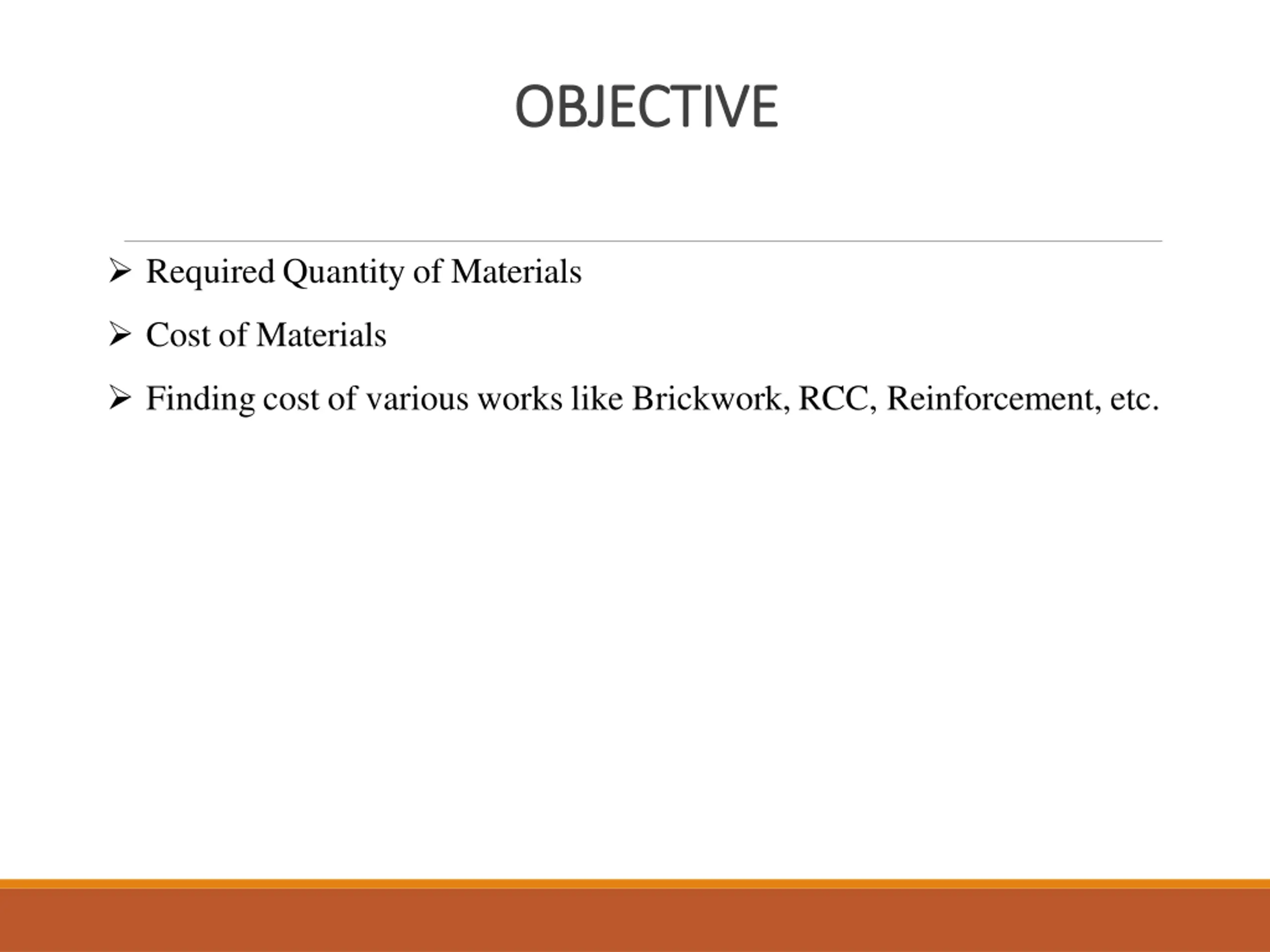 OBJECTIVE

➢ Required Quantity of Materials

➢ Cost of Materials

➢ Finding cost of various works like Brickwork, RCC, Reinforcement, etc.